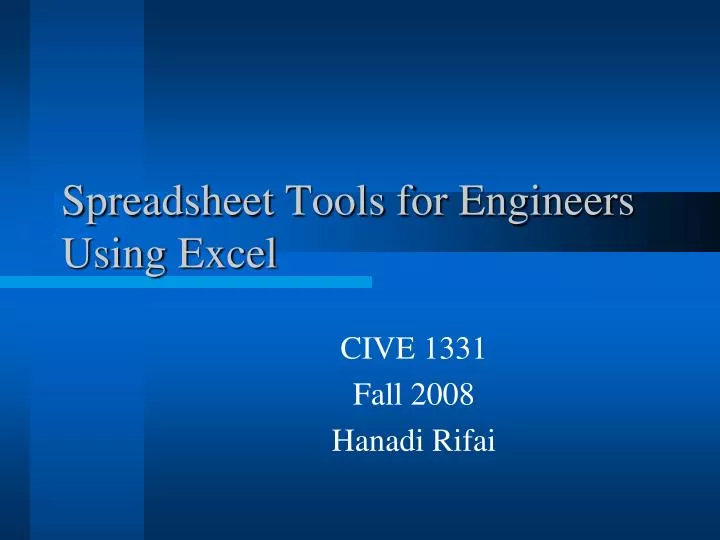 Spreadsheet Tools for Engineers Using Excel

CIVE 1331
Fall 2008
Hanadi Rifai